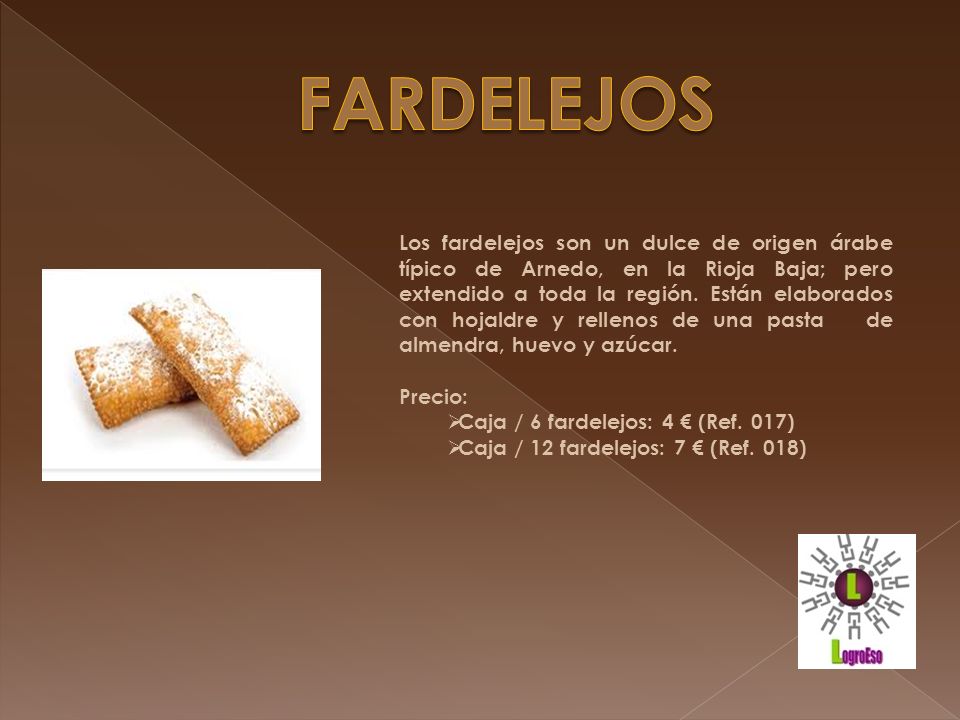 FARDELEJOS

Los fardelejos son un dulce de origen árabe típico de Arnedo, en la Rioja Baja; pero extendido a toda la región. Están elaborados con hojaldre y rellenos de una pasta de almendra, huevo y azúcar.

Precio:
➢Caja / 6 fardelejos: 4 € (Ref. 017)
➢Caja / 12 fardelejos: 7 € (Ref. 018)

L
LogroEso